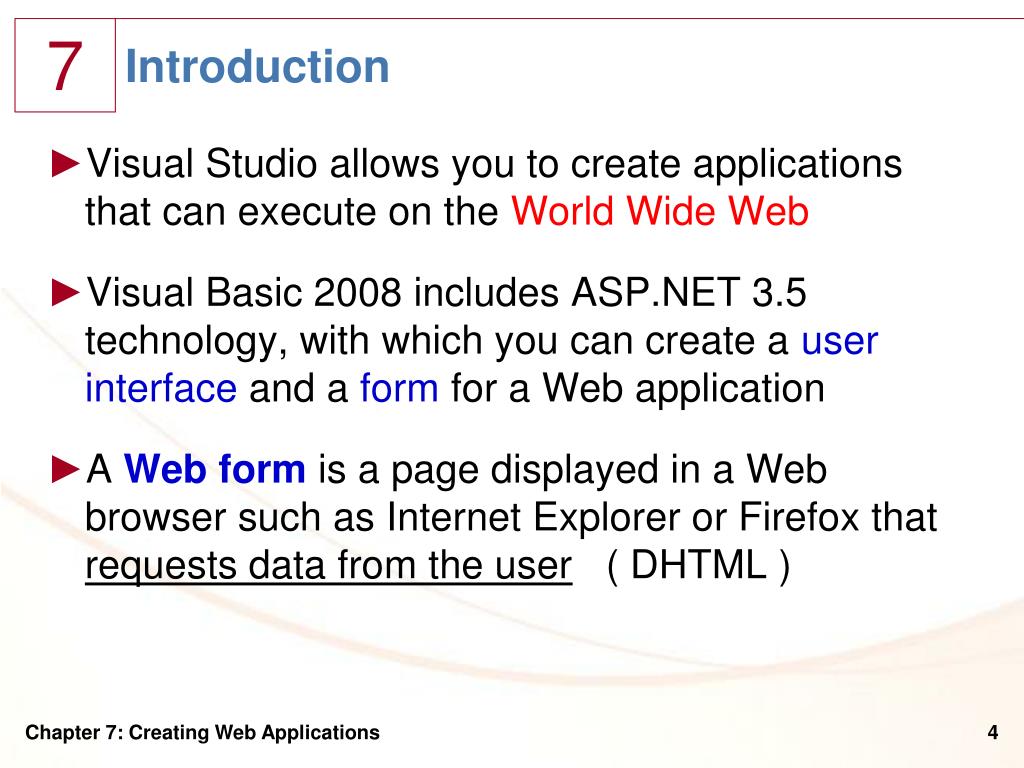 7 Introduction

►Visual Studio allows you to create applications that can execute on the World Wide Web

►Visual Basic 2008 includes ASP.NET 3.5 technology, with which you can create a user interface and a form for a Web application

►A Web form is a page displayed in a Web browser such as Internet Explorer or Firefox that requests data from the user ( DHTML )

Chapter 7: Creating Web Applications

4